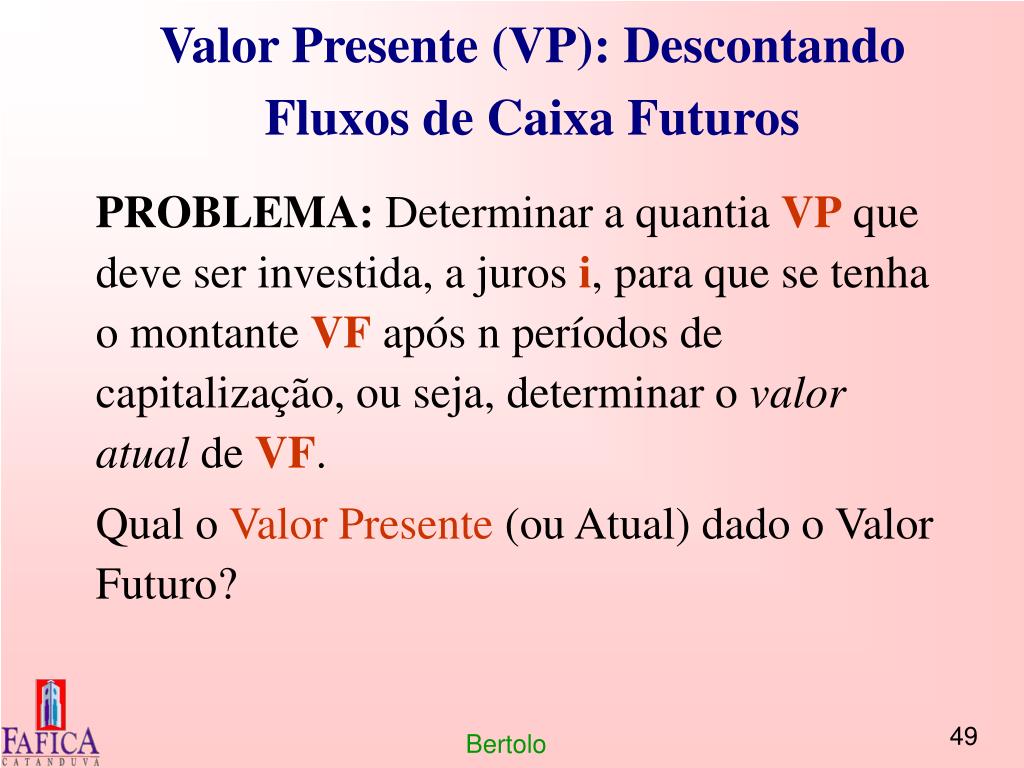 Valor Presente (VP): Descontando Fluxos de Caixa Futuros

PROBLEMA: Determinar a quantia VP que deve ser investida, a juros i, para que se tenha o montante VF após n períodos de capitalização, ou seja, determinar o valor atual de VF.

Qual o Valor Presente (ou Atual) dado o Valor Futuro?

FAFICA
CATANDUVA

Bertolo

49